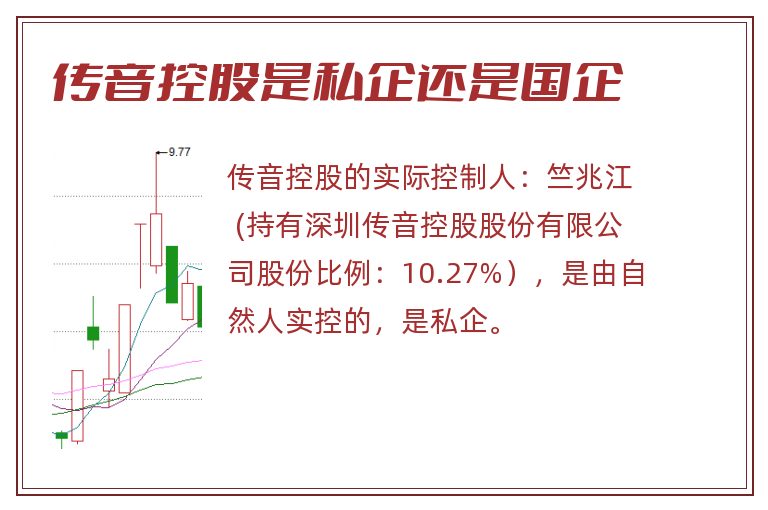 传音控股是私企还是国企

9.77

传音控股的实际控制人：竺兆江（持有深圳传音控股股份有限公司股份比例：10.27%），是由自然人实控的，是私企。